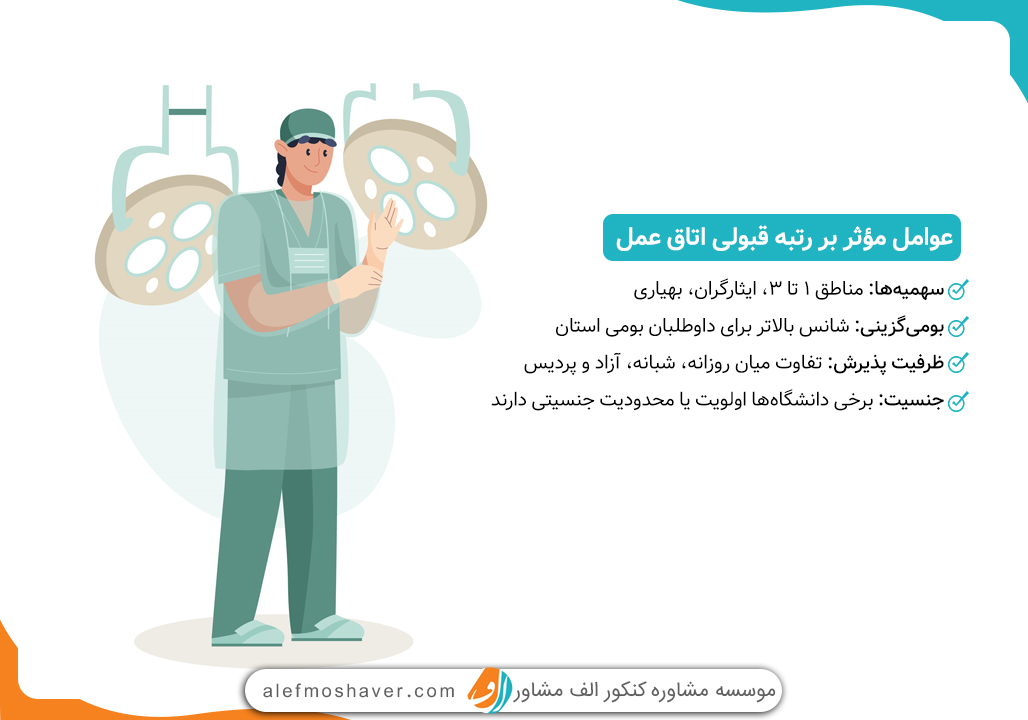 عوامل مؤثر بر رتبه قبولی اتاق عمل

سهمیه‌ها: مناطق ۱ تا ۳، ایثارگران، بهیاری

بومی‌گزینی: شانس بالاتر برای داوطلبان بومی استان

ظرفیت پذیرش: تفاوت میان روزانه، شبانه، آزاد و پردیس

جنسیت: برخی دانشگاه‌ها اولویت یا محدودیت جنسیتی دارند

موسسه مشاوره کنکور الف مشاور alefmoshaver.com